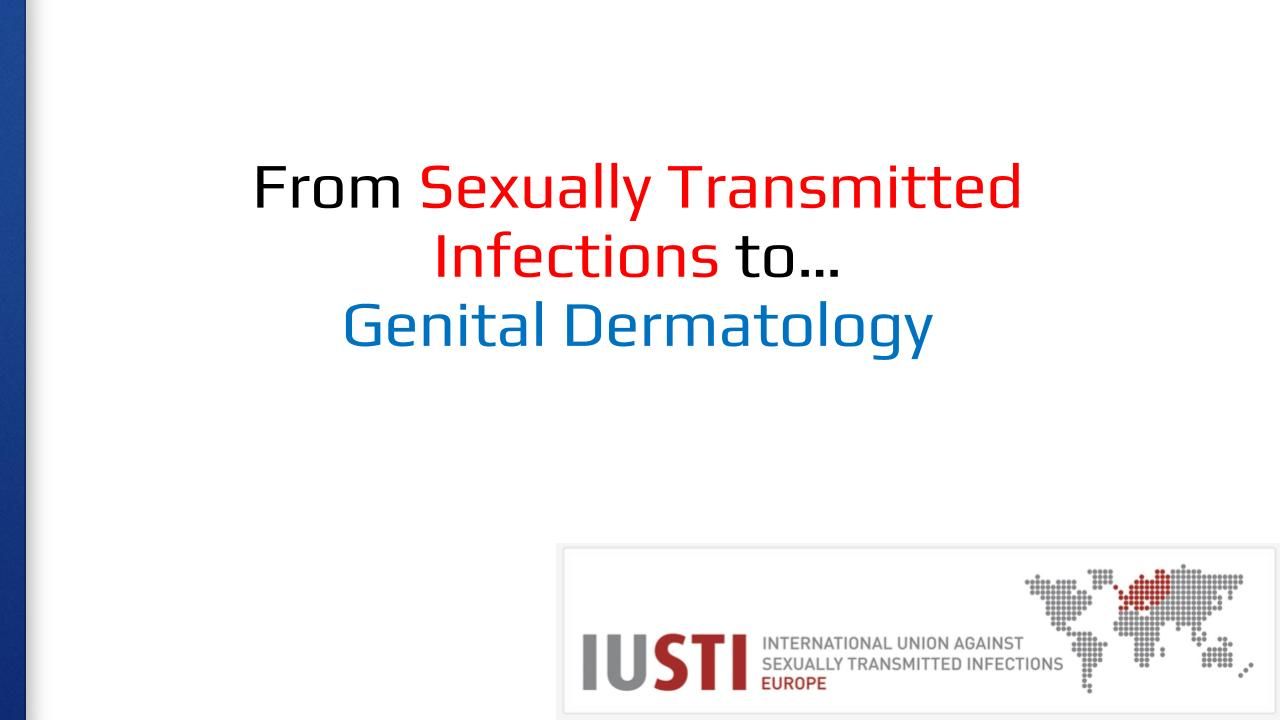 From Sexually Transmitted Infections to…
Genital Dermatology

IUSTI INTERNATIONAL UNION AGAINST SEXUALLY TRANSMITTED INFECTIONS EUROPE